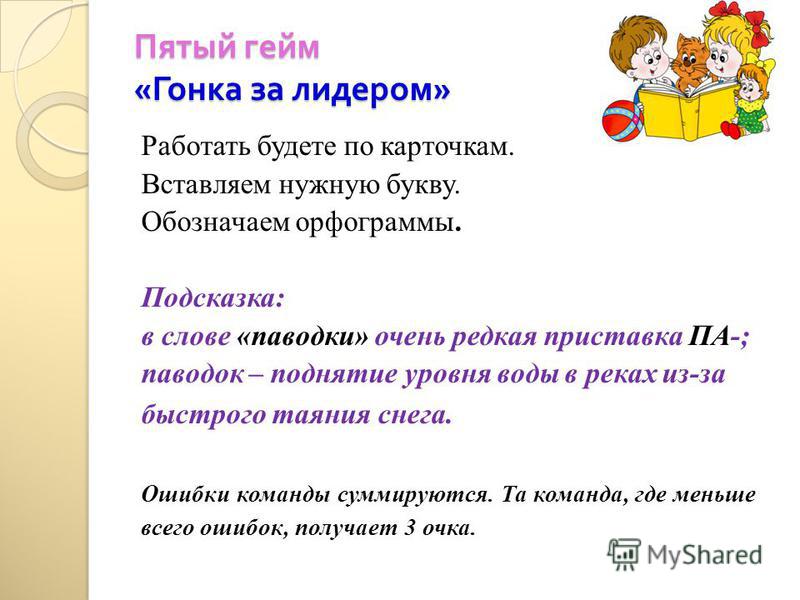 Пятый гейм
«Гонка за лидером»

Работать будете по карточкам.
Вставляем нужную букву.
Обозначаем орфограммы.

Подсказка:
в слове «паводки» очень редкая приставка ПА-;
паводок – поднятие уровня воды в реках из-за быстрого таяния снега.

Ошибки команды суммируются. Та команда, где меньше всего ошибок, получает 3 очка.

MyShared